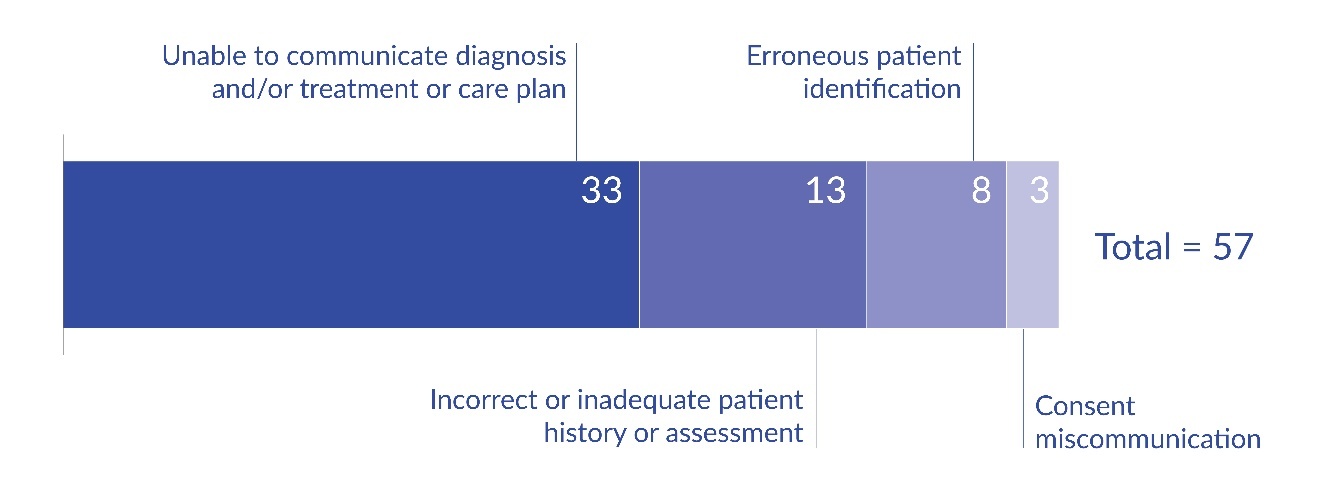 Unable to communicate diagnosis and/or treatment or care plan

Erroneous patient identification

33

13

8

3

Total = 57

Incorrect or inadequate patient history or assessment

Consent miscommunication